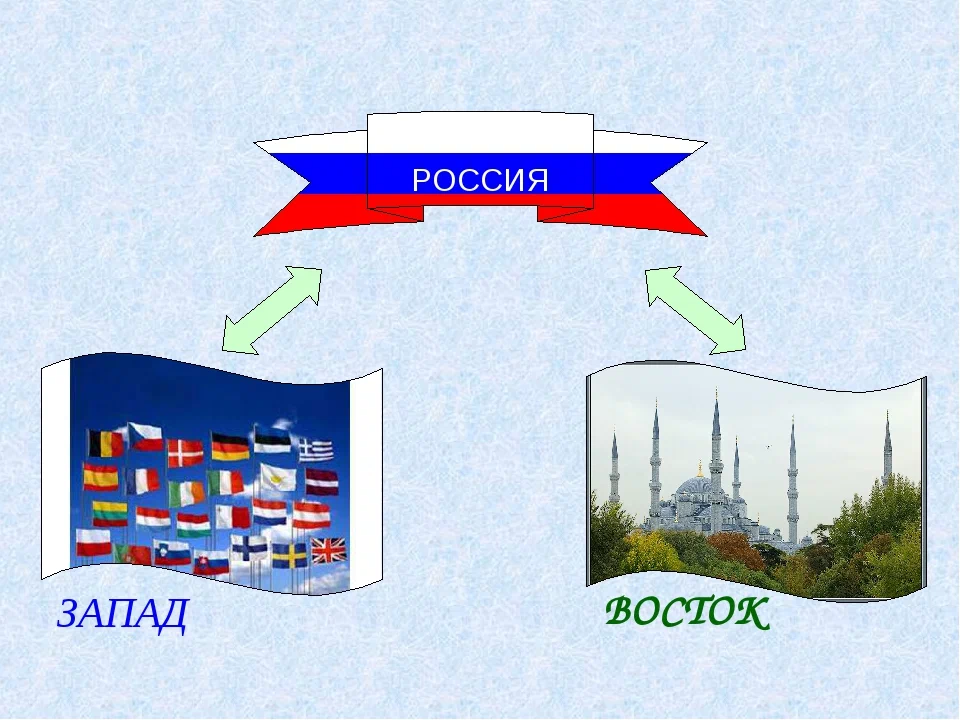 РОССИЯ

ЗАПАД

ВОСТОК